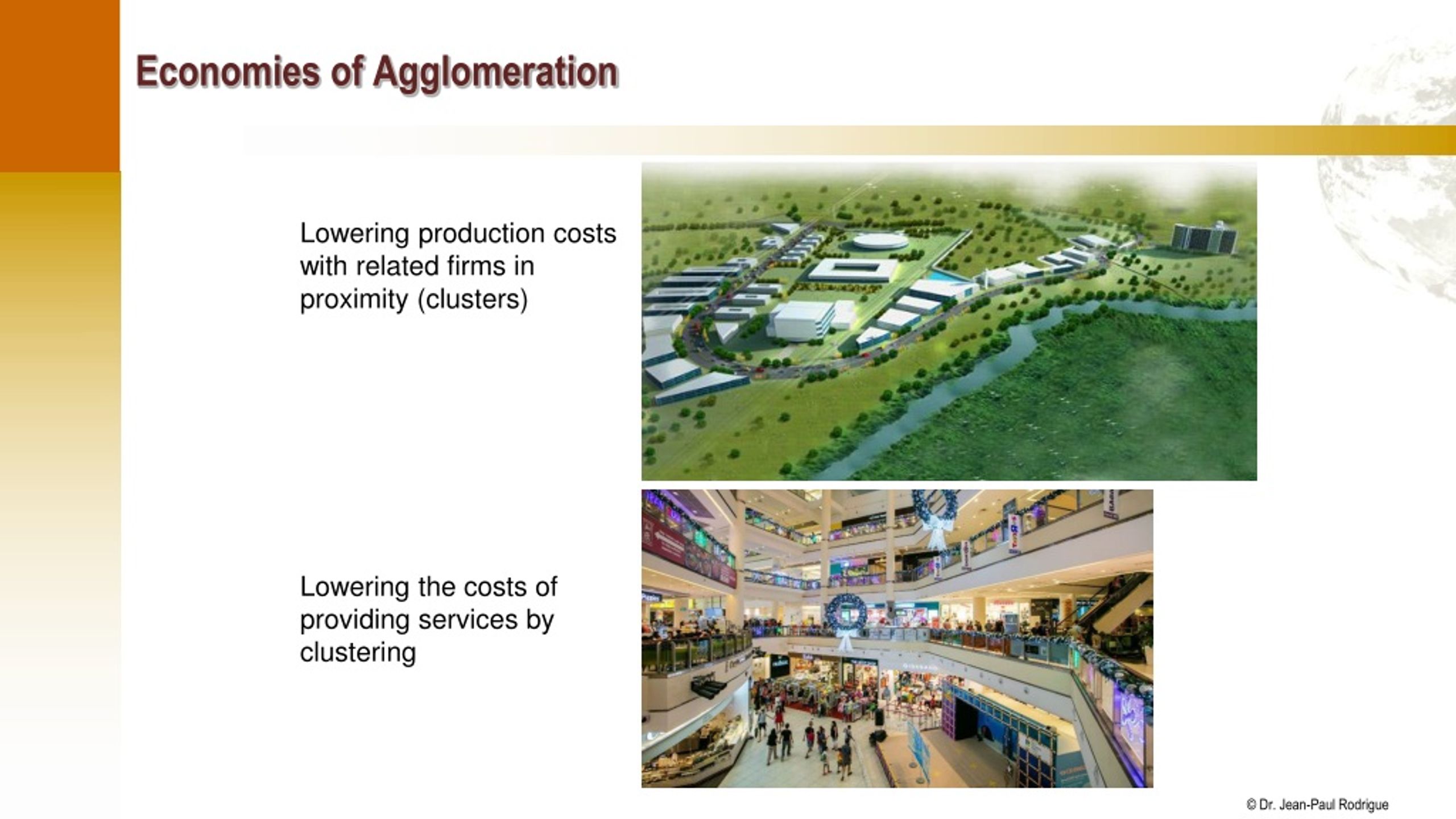 Economies of Agglomeration

Lowering production costs with related firms in proximity (clusters)

Lowering the costs of providing services by clustering

© Dr. Jean-Paul Rodrigue